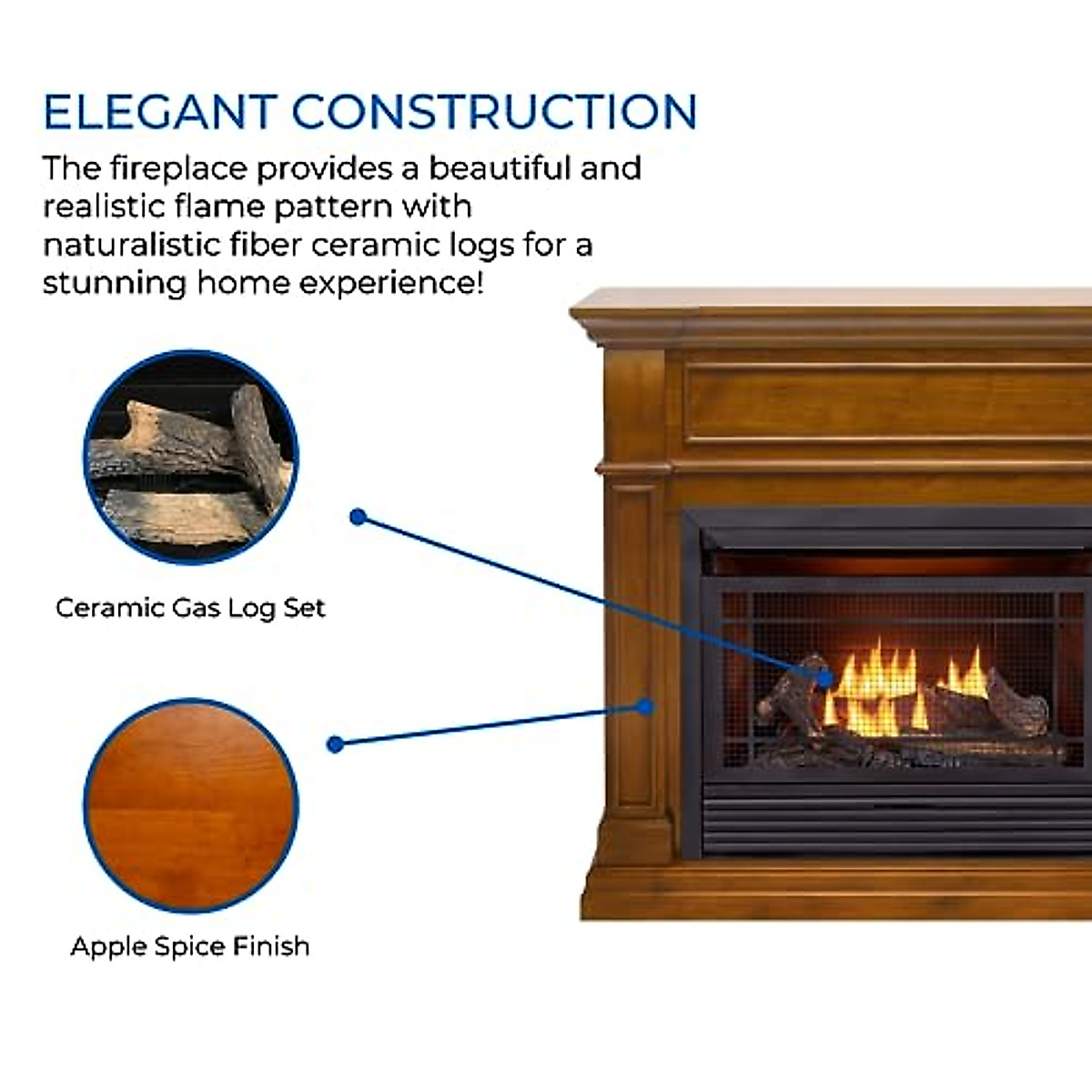 ELEGANT CONSTRUCTION

The fireplace provides a beautiful and realistic flame pattern with naturalistic fiber ceramic logs for a stunning home experience!

Ceramic Gas Log Set

Apple Spice Finish